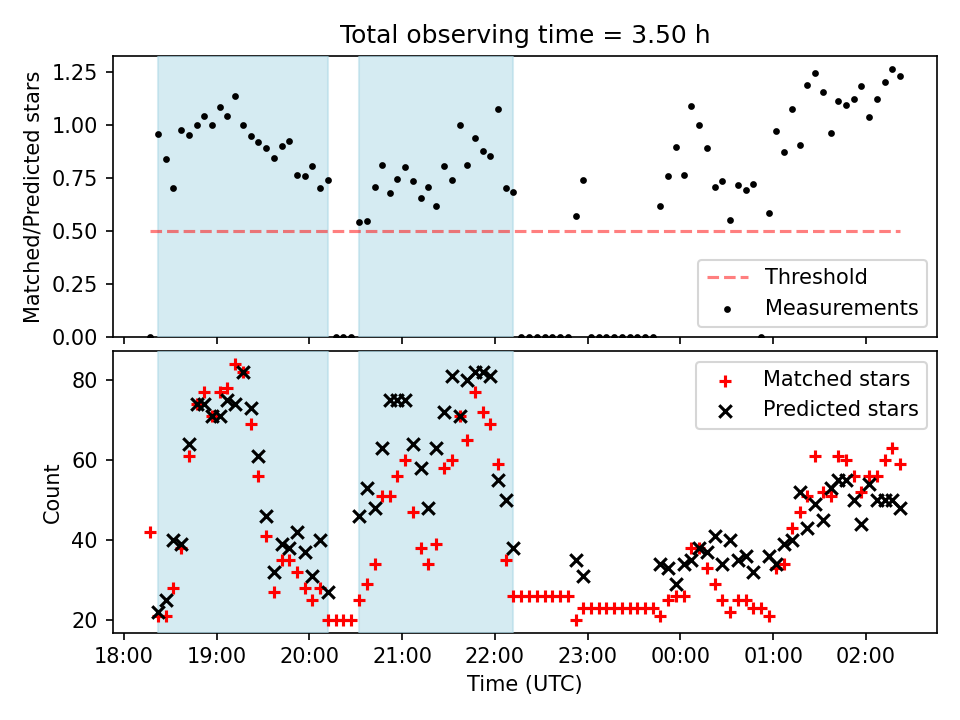 Total observing time = 3.50 h

Matched/Predicted stars

1.25
1.00
0.75
0.50
0.25
0.00

Threshold
Measurements

Count

80
60
40
20

Matched stars
Predicted stars

18:00 19:00 20:00 21:00 22:00 23:00 00:00 01:00 02:00

Time (UTC)